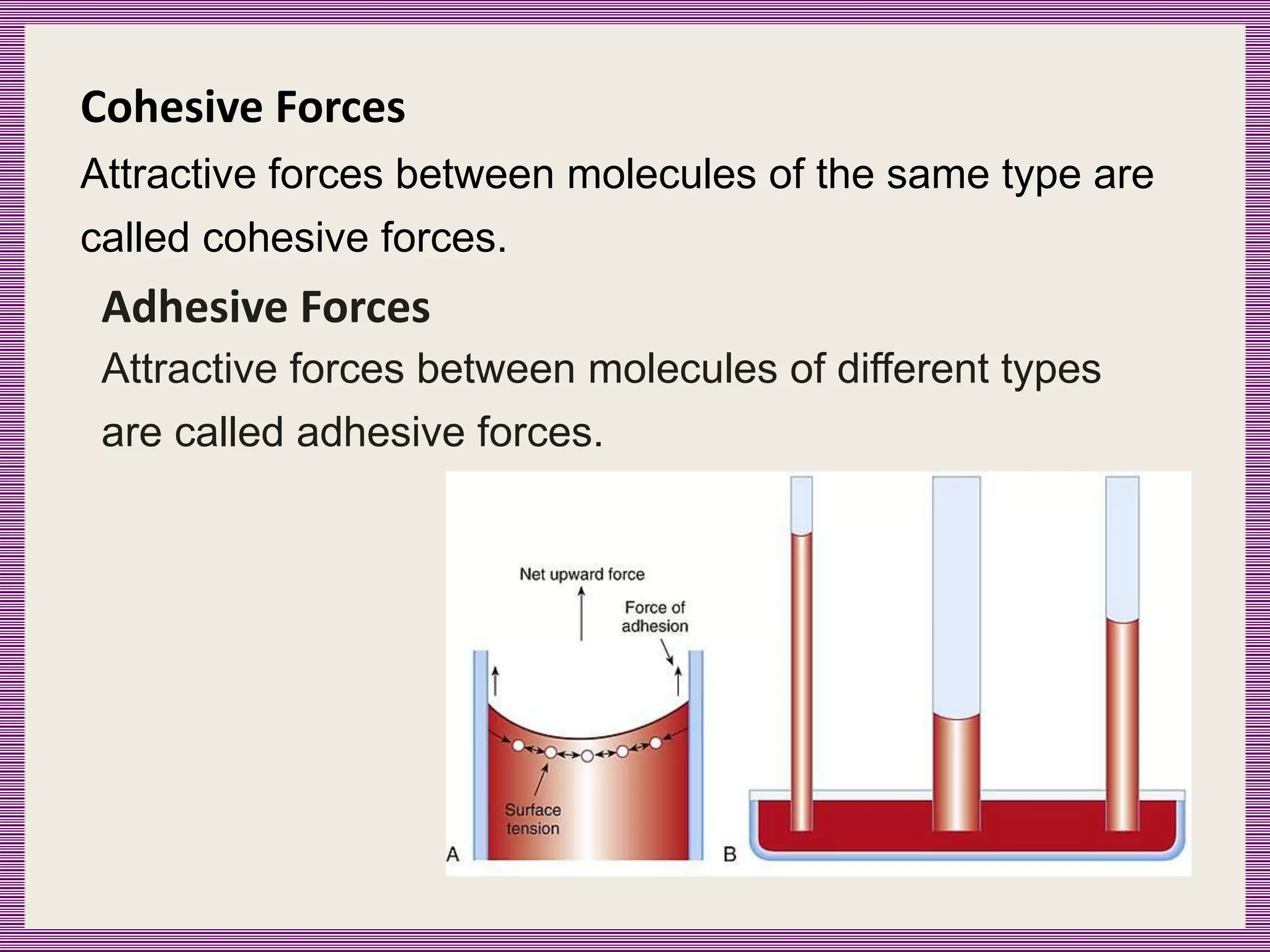 Cohesive Forces

Attractive forces between molecules of the same type are called cohesive forces.

Adhesive Forces

Attractive forces between molecules of different types are called adhesive forces.

Net upward force

Force of adhesion

Surface tension

A

B